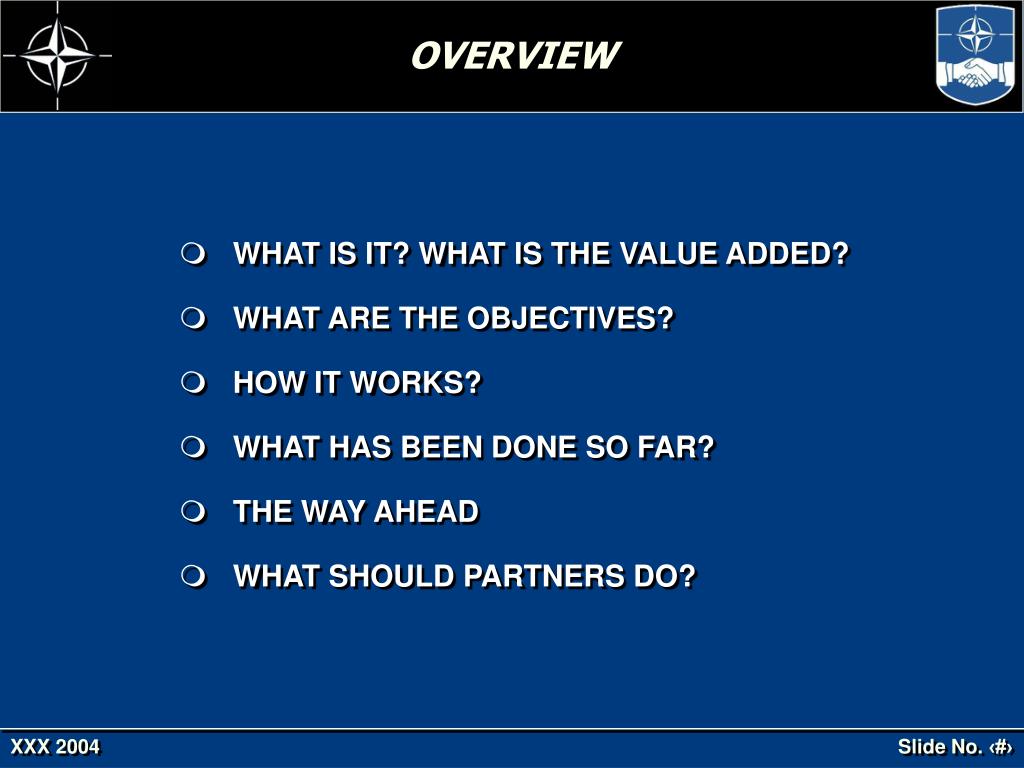 OVERVIEW

WHAT IS IT? WHAT IS THE VALUE ADDED?

WHAT ARE THE OBJECTIVES?

HOW IT WORKS?

WHAT HAS BEEN DONE SO FAR?

THE WAY AHEAD

WHAT SHOULD PARTNERS DO?

XXX 2004

Slide No. ‹#›